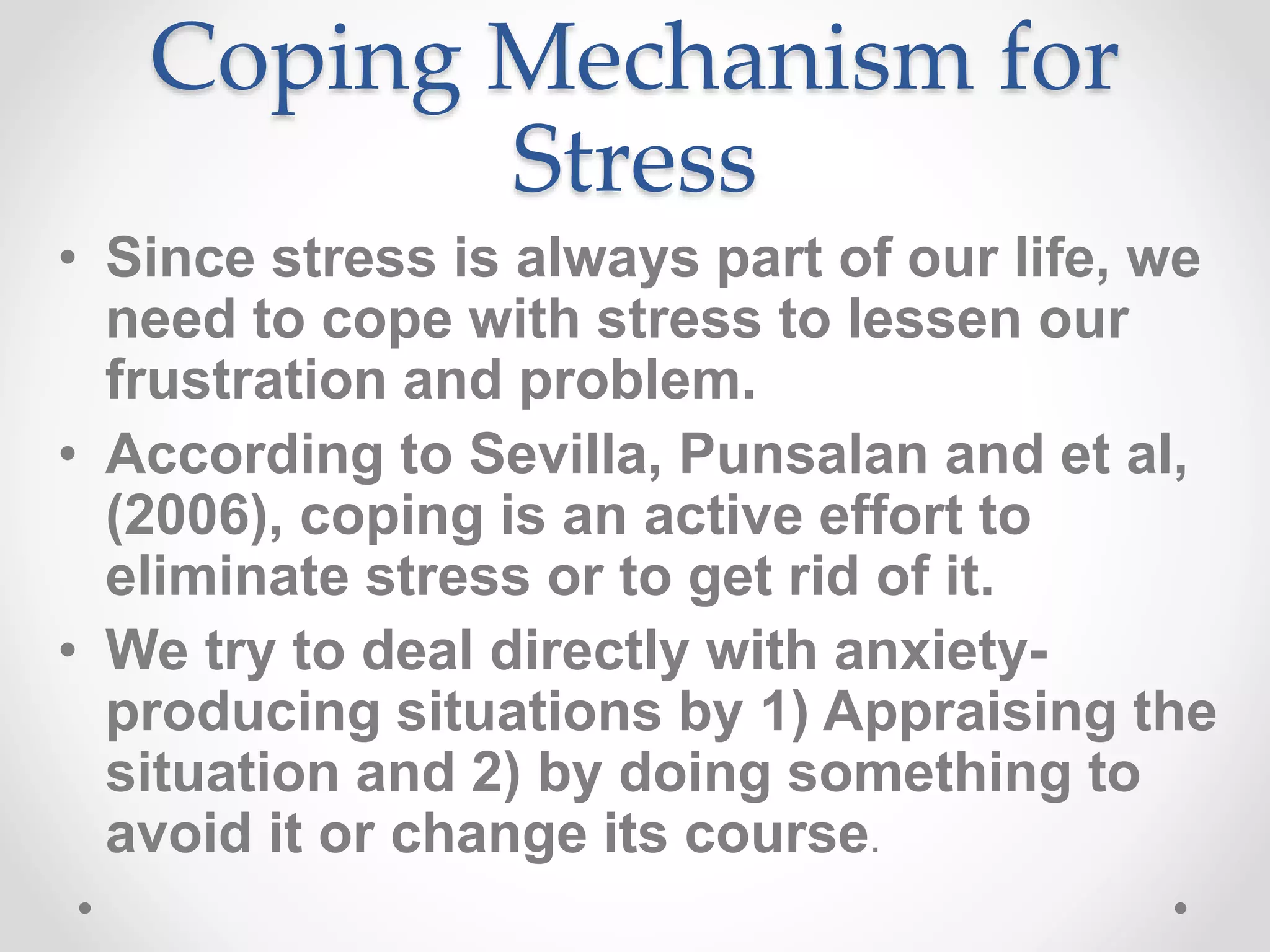 Coping Mechanism for Stress

• Since stress is always part of our life, we need to cope with stress to lessen our frustration and problem.
• According to Sevilla, Punsalan and et al, (2006), coping is an active effort to eliminate stress or to get rid of it.
• We try to deal directly with anxiety-producing situations by 1) Appraising the situation and 2) by doing something to avoid it or change its course.